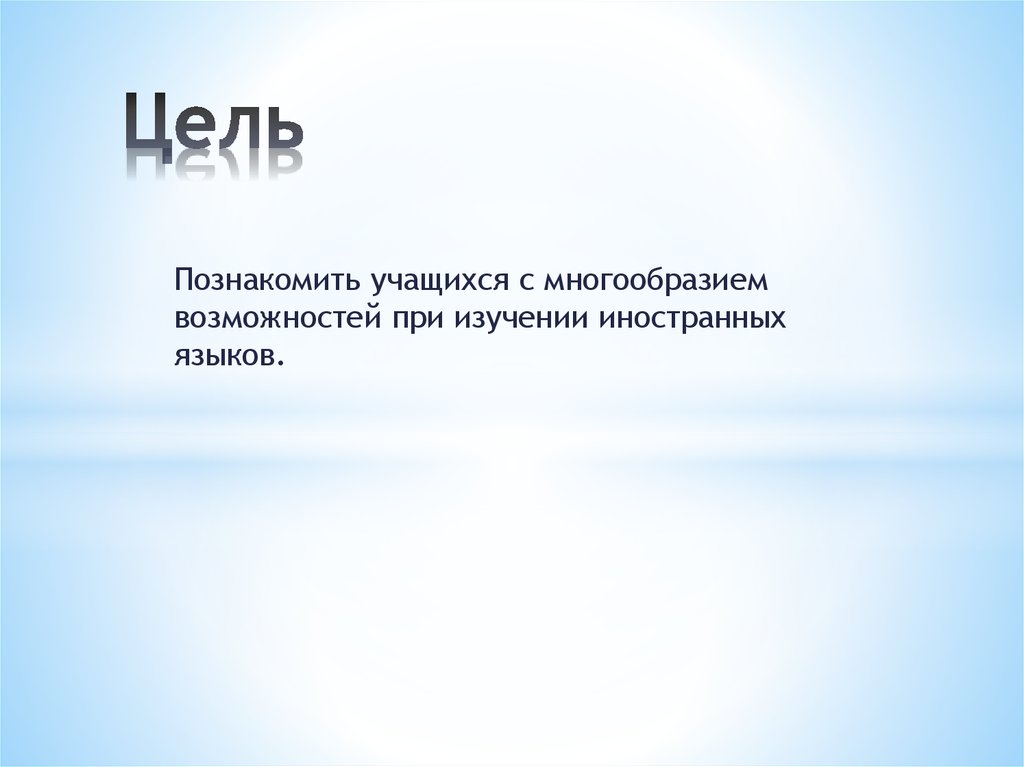 Цель

Познакомить учащихся с многообразием возможностей при изучении иностранных языков.